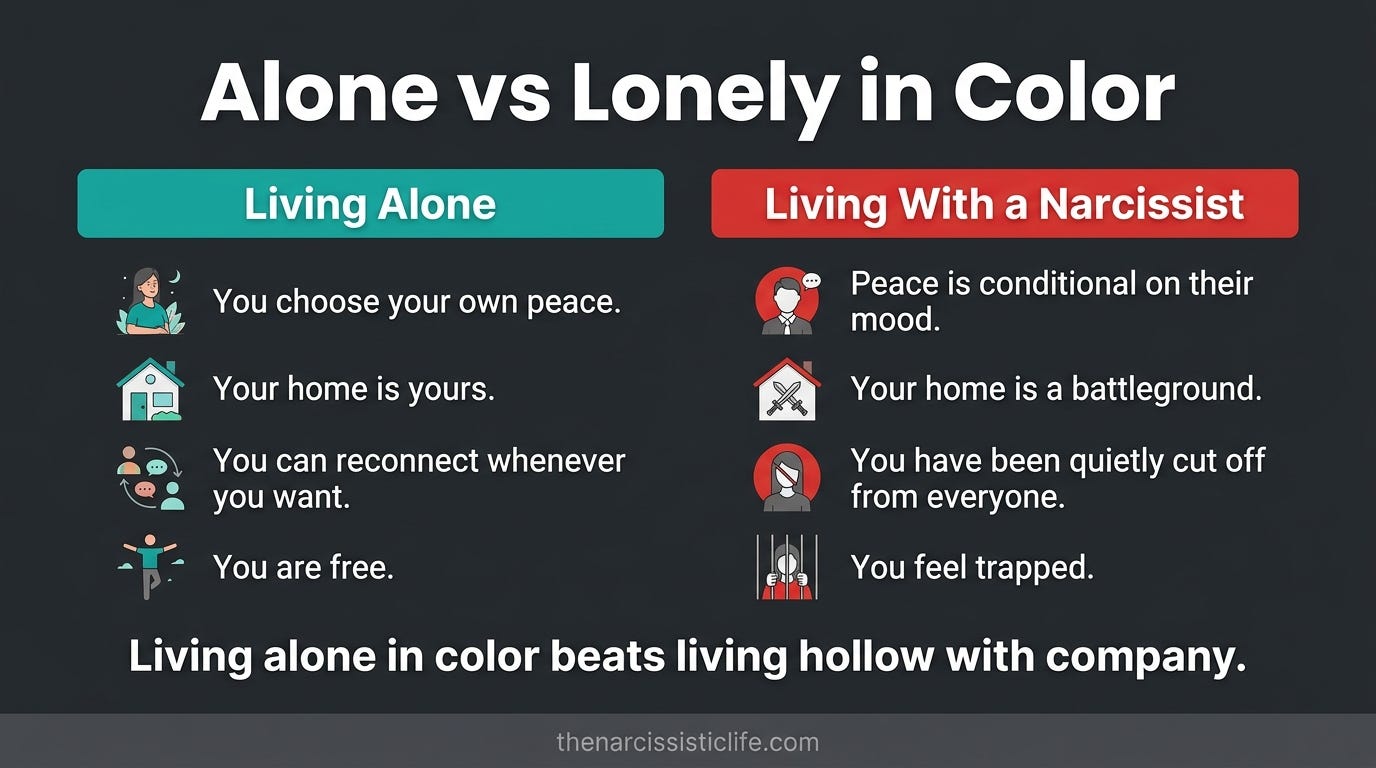 Alone vs Lonely in Color

Living Alone

You choose your own peace.

Your home is yours.

You can reconnect whenever you want.

You are free.

Living With a Narcissist

Peace is conditional on their mood.

Your home is a battleground.

You have been quietly cut off from everyone.

You feel trapped.

Living alone in color beats living hollow with company.

thenarcissisticlife.com